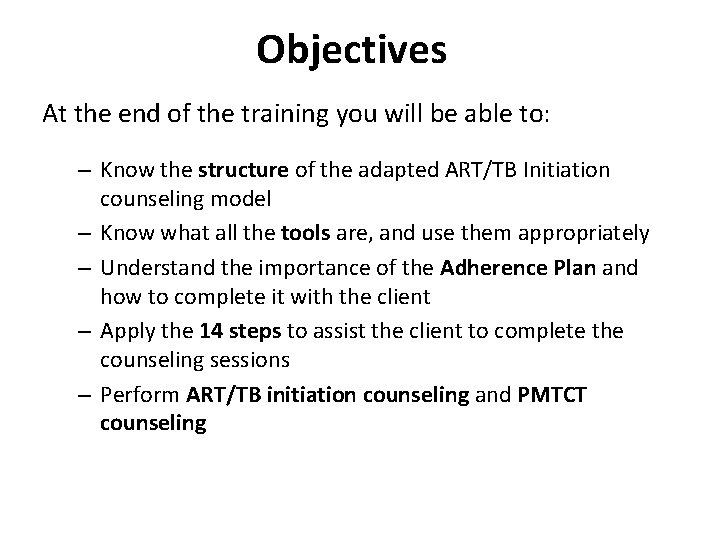 Objectives

At the end of the training you will be able to:

– Know the structure of the adapted ART/TB Initiation counseling model
– Know what all the tools are, and use them appropriately
– Understand the importance of the Adherence Plan and how to complete it with the client
– Apply the 14 steps to assist the client to complete the counseling sessions
– Perform ART/TB initiation counseling and PMTCT counseling